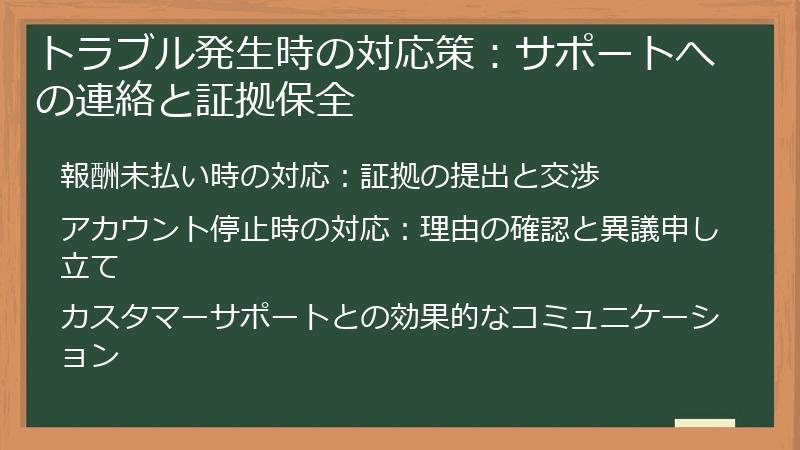 トラブル発生時の対応策：サポートへの連絡と証拠保全

報酬未払い時の対応：証拠の提出と交渉

アカウント停止時の対応：理由の確認と異議申し立て

カスタマーサポートとの効果的なコミュニケーション